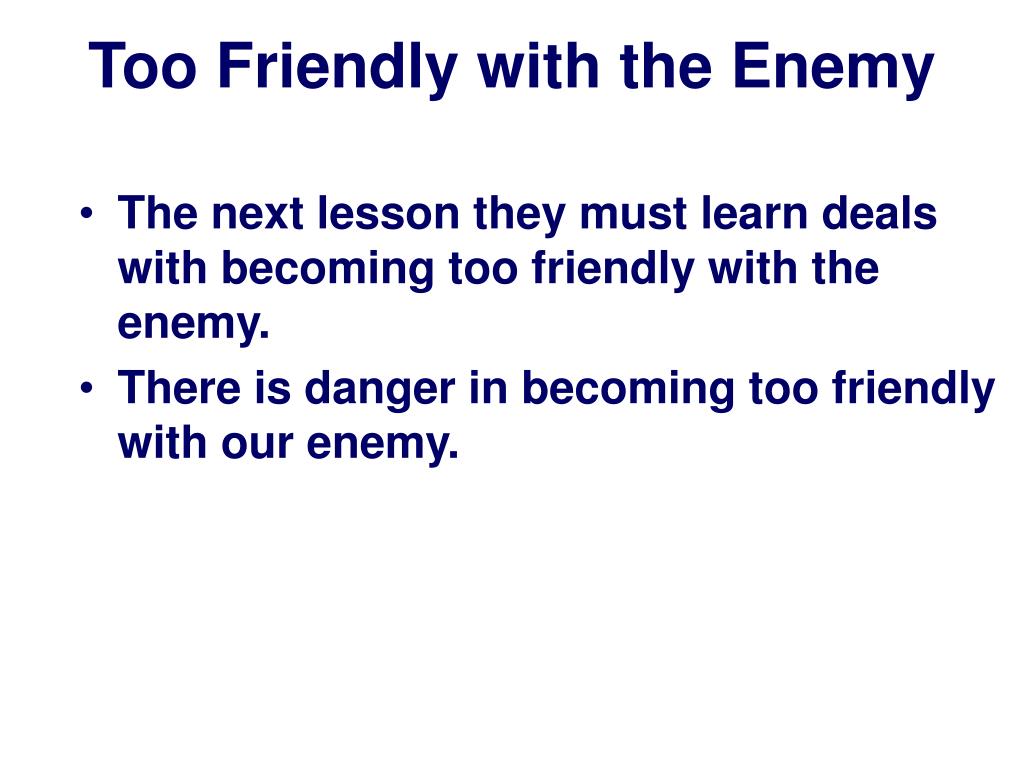 Too Friendly with the Enemy

• The next lesson they must learn deals with becoming too friendly with the enemy.
• There is danger in becoming too friendly with our enemy.